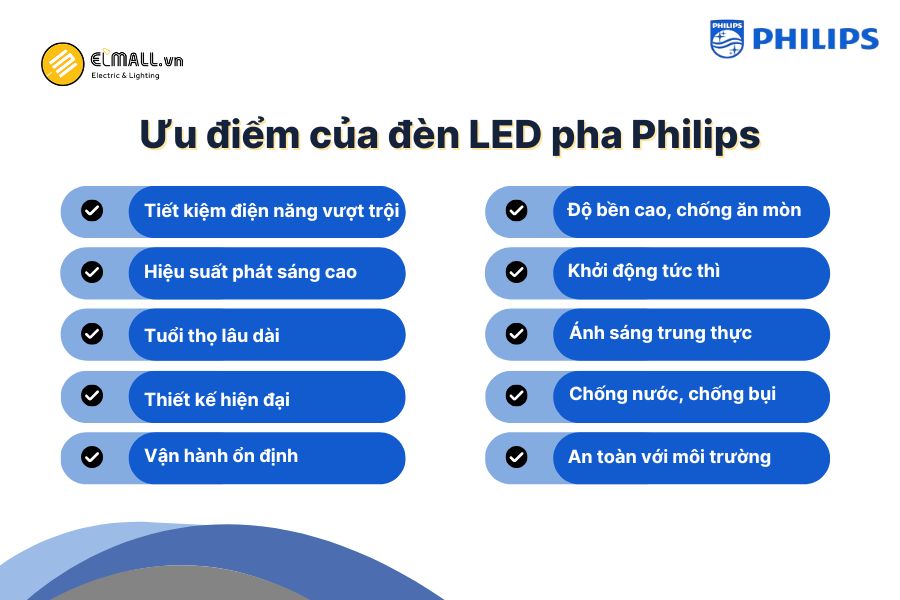 ELMALL.vn
Electric & Lighting

PHILIPS PHILIPS

Ưu điểm của đèn LED pha Philips

Tiết kiệm điện năng vượt trội

Hiệu suất phát sáng cao

Tuổi thọ lâu dài

Thiết kế hiện đại

Vận hành ổn định

Độ bền cao, chống ăn mòn

Khởi động tức thì

Ánh sáng trung thực

Chống nước, chống bụi

An toàn với môi trường